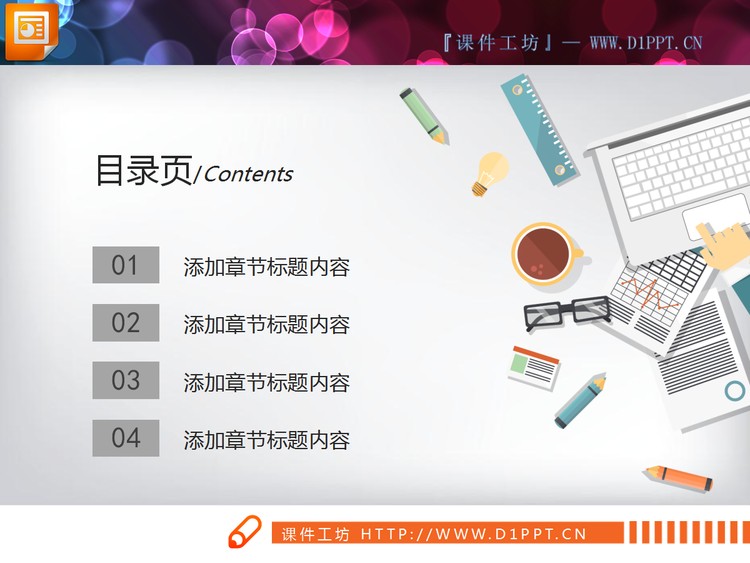 『课件工坊』— WWW.D1PPT.CN

目录页/Contents

01 添加章节标题内容

02 添加章节标题内容

03 添加章节标题内容

04 添加章节标题内容

课件工坊 HTTP://WWW.D1PPT.CN